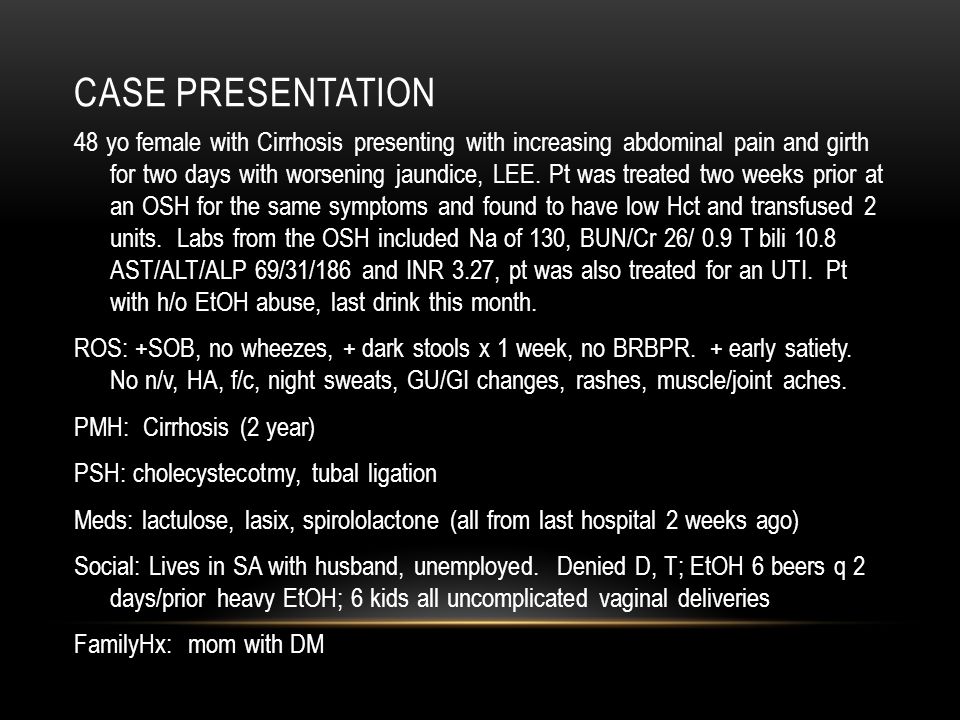 CASE PRESENTATION

48 yo female with Cirrhosis presenting with increasing abdominal pain and girth for two days with worsening jaundice, LEE. Pt was treated two weeks prior at an OSH for the same symptoms and found to have low Hct and transfused 2 units. Labs from the OSH included Na of 130, BUN/Cr 26/ 0.9 T bili 10.8 AST/ALT/ALP 69/31/186 and INR 3.27, pt was also treated for an UTI. Pt with h/o EtOH abuse, last drink this month.

ROS: +SOB, no wheezes, + dark stools x 1 week, no BRBPR. + early satiety. No n/v, HA, f/c, night sweats, GU/GI changes, rashes, muscle/joint aches.

PMH: Cirrhosis (2 year)

PSH: cholecystecotmy, tubal ligation

Meds: lactulose, lasix, spirololactone (all from last hospital 2 weeks ago)

Social: Lives in SA with husband, unemployed. Denied D, T; EtOH 6 beers q 2 days/prior heavy EtOH; 6 kids all uncomplicated vaginal deliveries

FamilyHx: mom with DM